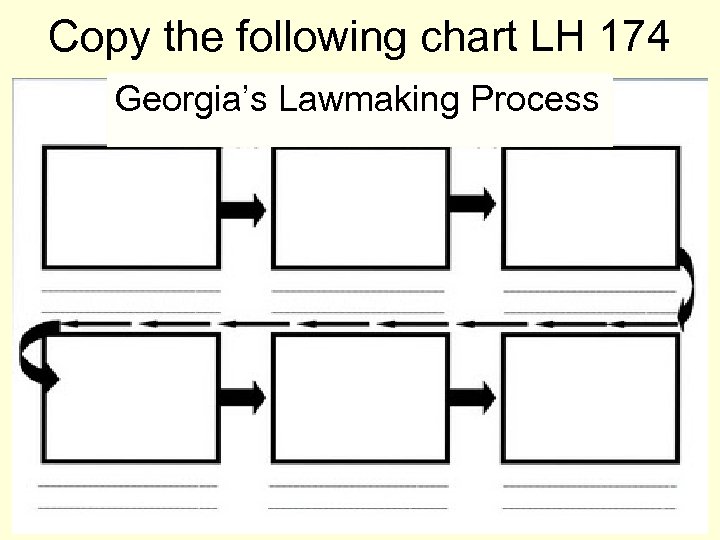 Copy the following chart LH 174

Georgia's Lawmaking Process